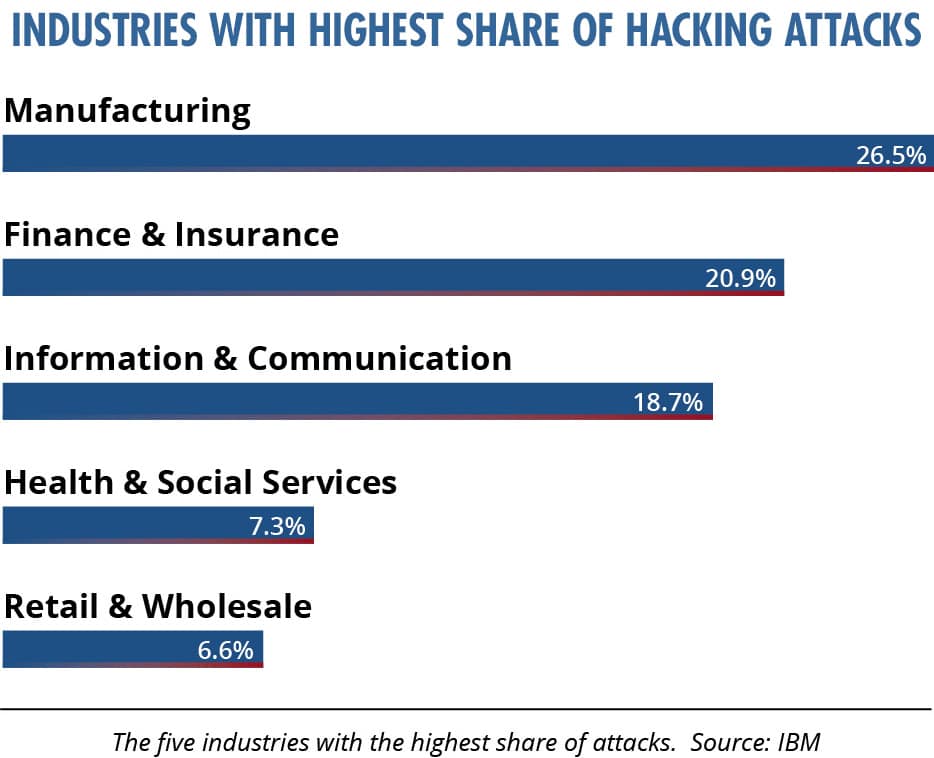 INDUSTRIES WITH HIGHEST SHARE OF HACKING ATTACKS

Manufacturing
26.5%

Finance & Insurance
20.9%

Information & Communication
18.7%

Health & Social Services
7.3%

Retail & Wholesale
6.6%

The five industries with the highest share of attacks. Source: IBM